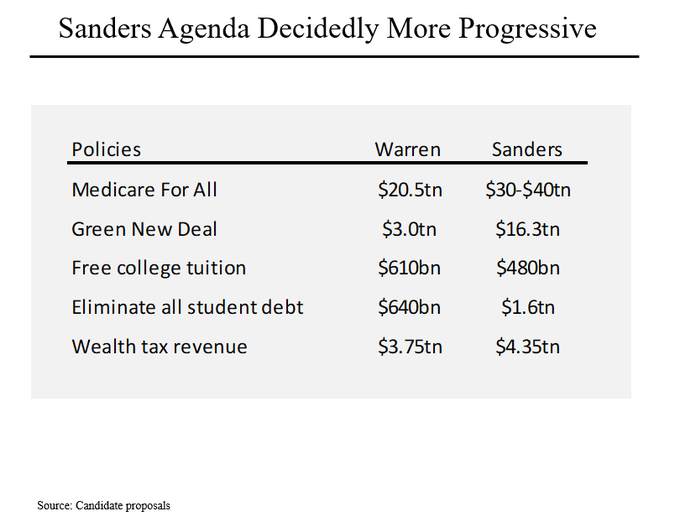 Sanders Agenda Decidedly More Progressive

| Policies | Warren | Sanders |
|---|---|---|
| Medicare For All | \$20.5tn | \$30-\$40tn |
| Green New Deal | \$3.0tn | \$16.3tn |
| Free college tuition | \$610bn | \$480bn |
| Eliminate all student debt | \$640bn | \$1.6tn |
| Wealth tax revenue | \$3.75tn | \$4.35tn |

Source: Candidate proposals